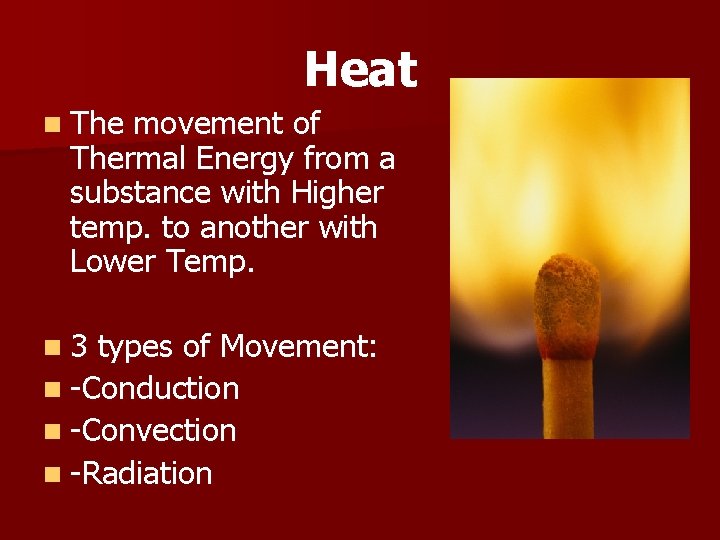 Heat

The movement of Thermal Energy from a substance with Higher temp. to another with Lower Temp.

3 types of Movement:
-Conduction
-Convection
-Radiation